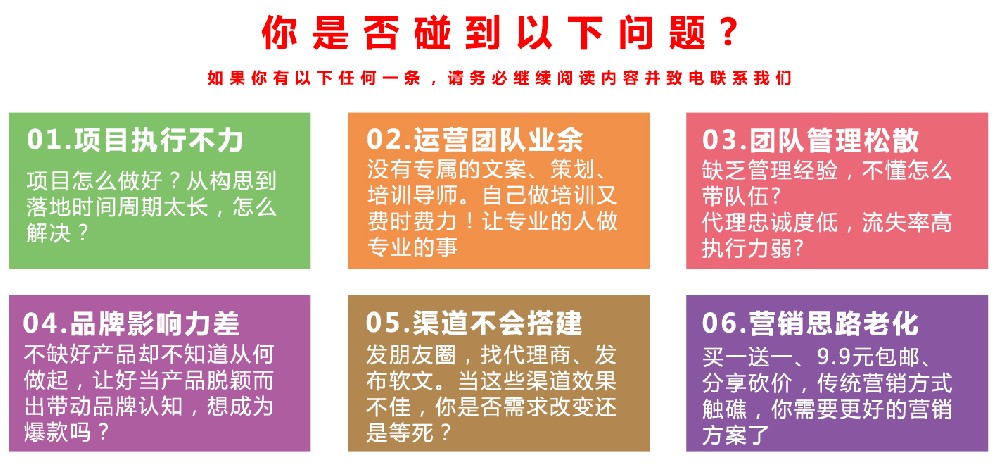 你是否碰到以下问题？

如果你有以下任何一条，请务必继续阅读内容并致电联系我们

01.项目执行不力

项目怎么做好？从构思到落地时间周期太长，怎么解决？

02.运营团队业余

没有专属的文案、策划、培训导师。自己做培训又费时费力！让专业的人做专业的事

03.团队管理松散

缺乏管理经验，不懂怎么带队伍?
代理忠诚度低，流失率高执行力弱?

04.品牌影响力差

不缺好产品却不知道从何做起，让好当产品脱颖而出带动品牌认知，想成为爆款吗？

05.渠道不会搭建

发朋友圈，找代理商、发布软文。当这些渠道效果不佳，你是否需求改变还是等死？

06.营销思路老化

买一送一、9.9元包邮、分享砍价，传统营销方式触礁，你需要更好的营销方案了